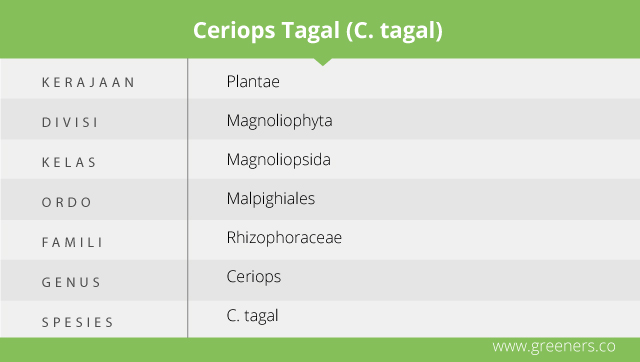 Ceriops Tagal (C. tagal)

| KERAJAAN | Plantae |
|---|---|
| DIVISI | Magnoliophyta |
| KELAS | Magnoliopsida |
| ORDO | Malpighiales |
| FAMILI | Rhizophoraceae |
| GENUS | Ceriops |
| SPESIES | C. tagal |

www.greeners.co